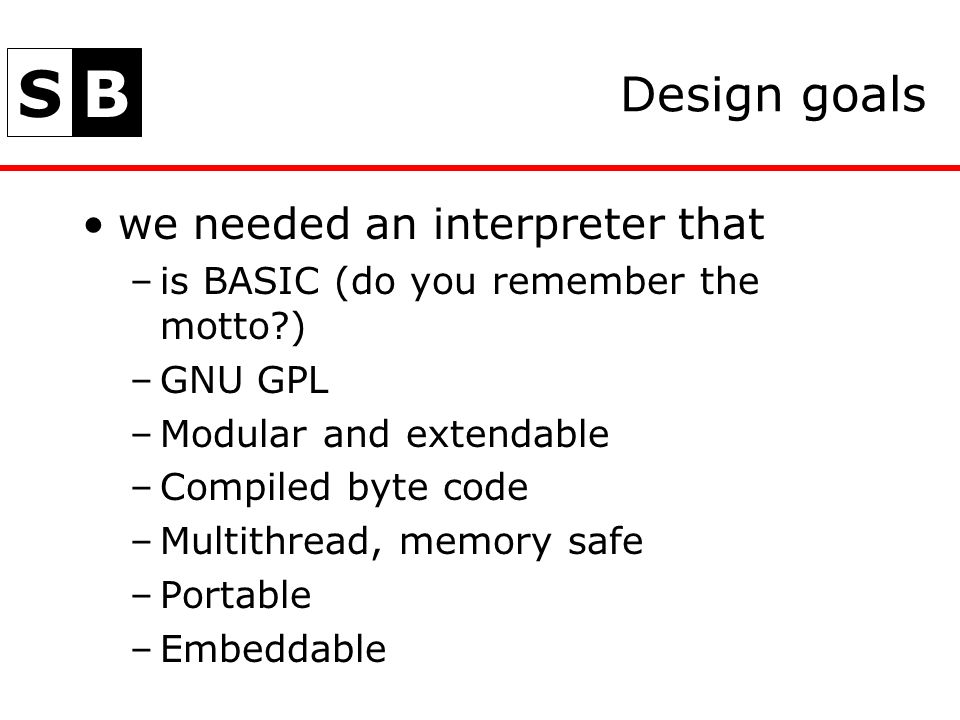 SB

Design goals

• we needed an interpreter that
– is BASIC (do you remember the motto?)
– GNU GPL
– Modular and extendable
– Compiled byte code
– Multithread, memory safe
– Portable
– Embeddable